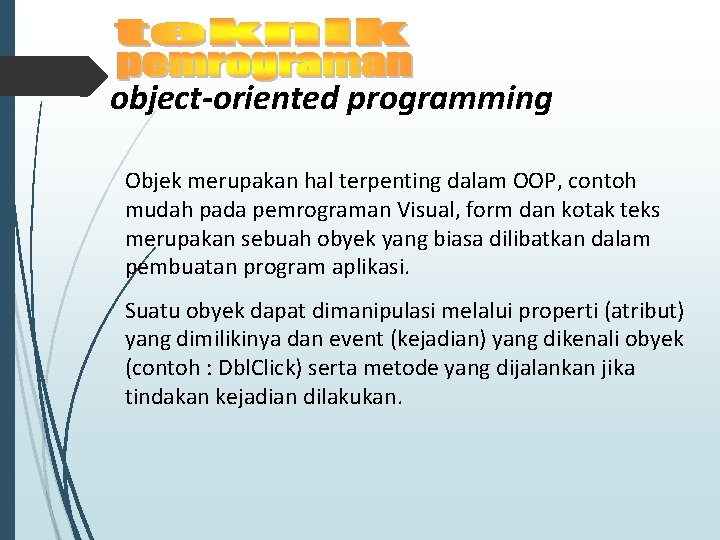 teknik
pemrograman
object-oriented programming

Objek merupakan hal terpenting dalam OOP, contoh mudah pada pemrograman Visual, form dan kotak teks merupakan sebuah obyek yang biasa dilibatkan dalam pembuatan program aplikasi.

Suatu obyek dapat dimanipulasi melalui properti (atribut) yang dimilikinya dan event (kejadian) yang dikenali obyek (contoh : DblClick) serta metode yang dijalankan jika tindakan kejadian dilakukan.